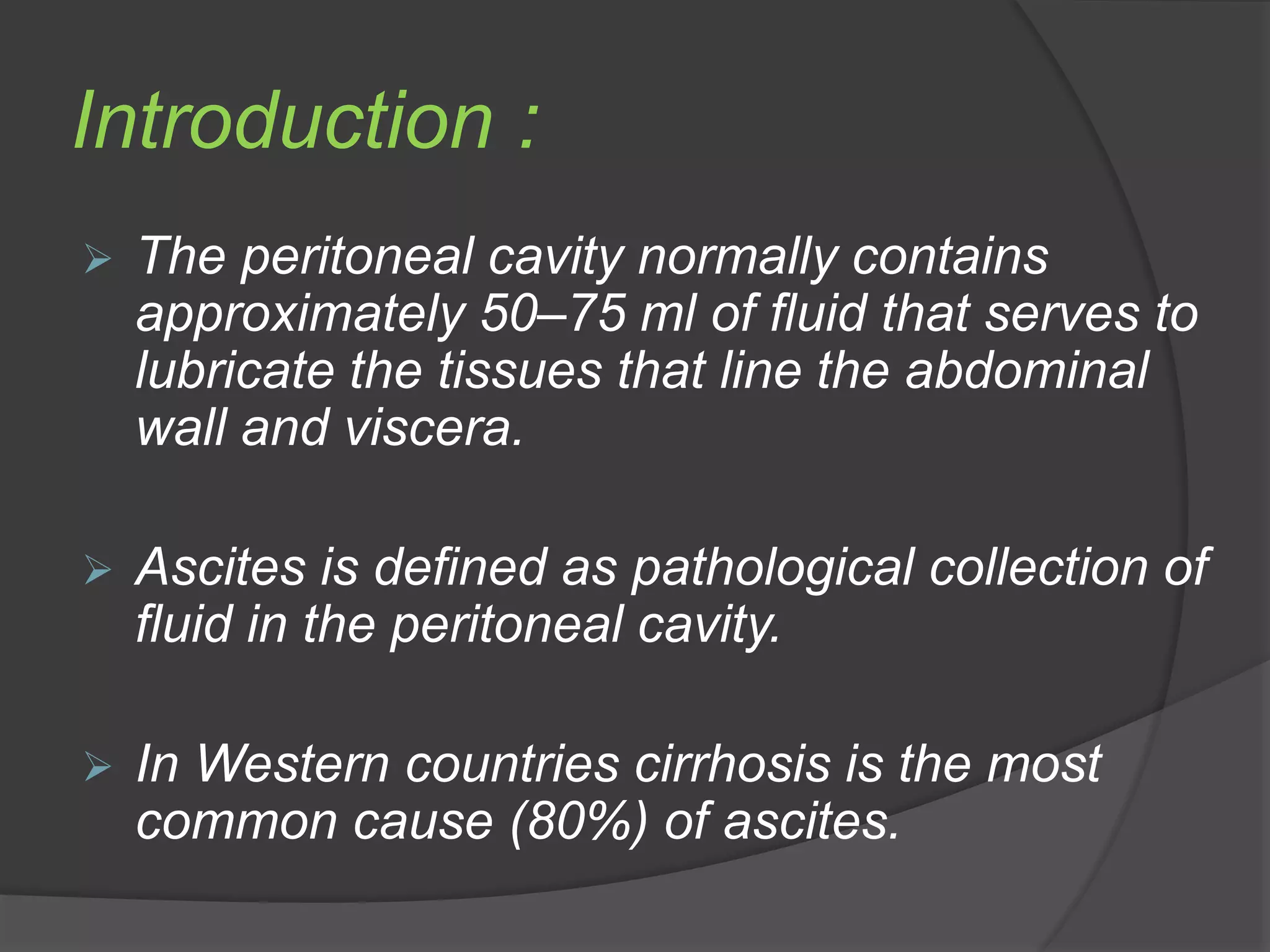 Introduction :

➢ The peritoneal cavity normally contains approximately 50–75 ml of fluid that serves to lubricate the tissues that line the abdominal wall and viscera.

➢ Ascites is defined as pathological collection of fluid in the peritoneal cavity.

➢ In Western countries cirrhosis is the most common cause (80%) of ascites.